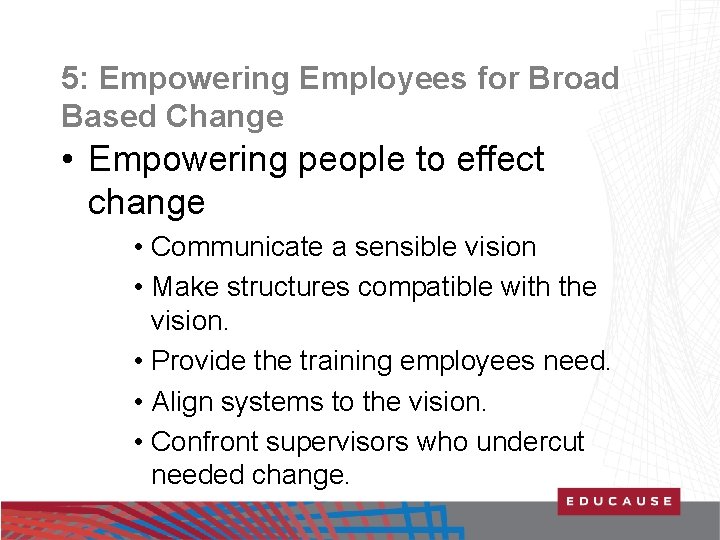 5: Empowering Employees for Broad Based Change

• Empowering people to effect change

• Communicate a sensible vision
• Make structures compatible with the vision.
• Provide the training employees need.
• Align systems to the vision.
• Confront supervisors who undercut needed change.

EDUCAUSE